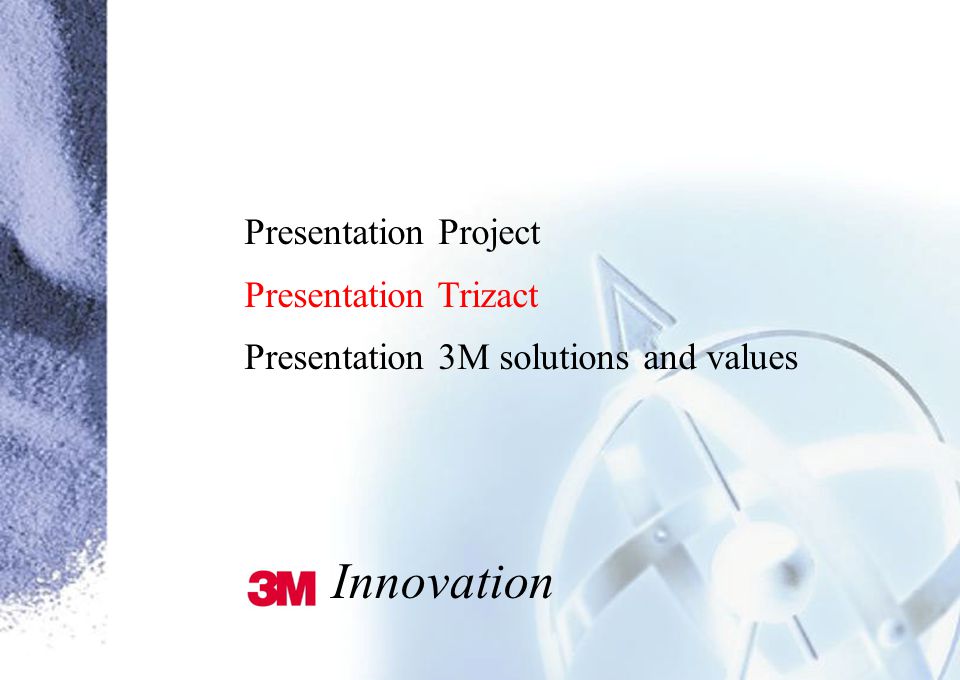 Presentation Project

Presentation Trizact

Presentation 3M solutions and values

3M Innovation